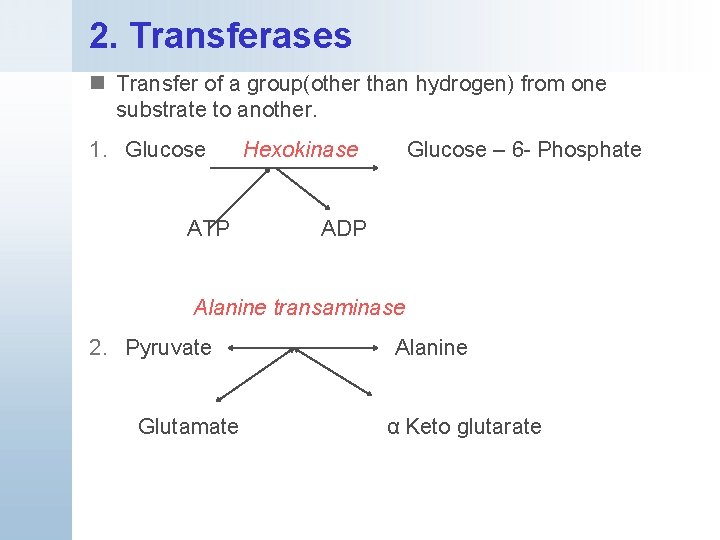 2. Transferases

Transfer of a group(other than hydrogen) from one substrate to another.

1. Glucose Hexokinase Glucose – 6- Phosphate

ATP ADP

Alanine transaminase

2. Pyruvate Alanine

Glutamate α Keto glutarate